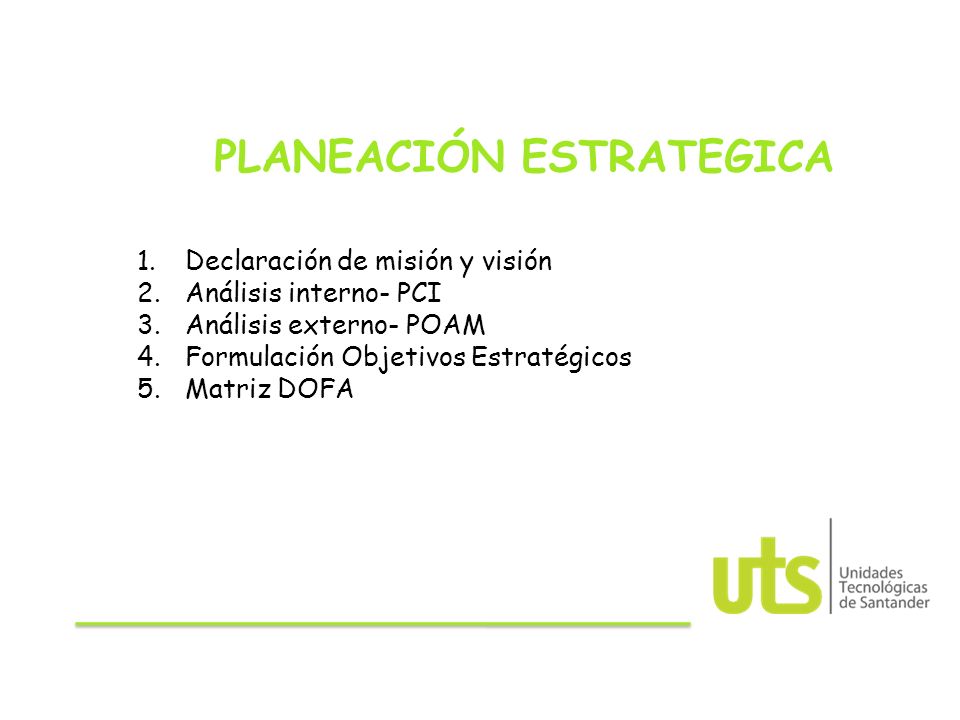 PLANEACIÓN ESTRATEGICA

1. Declaración de misión y visión
2. Análisis interno- PCI
3. Análisis externo- POAM
4. Formulación Objetivos Estratégicos
5. Matriz DOFA

uts
Unidades Tecnológicas de Santander